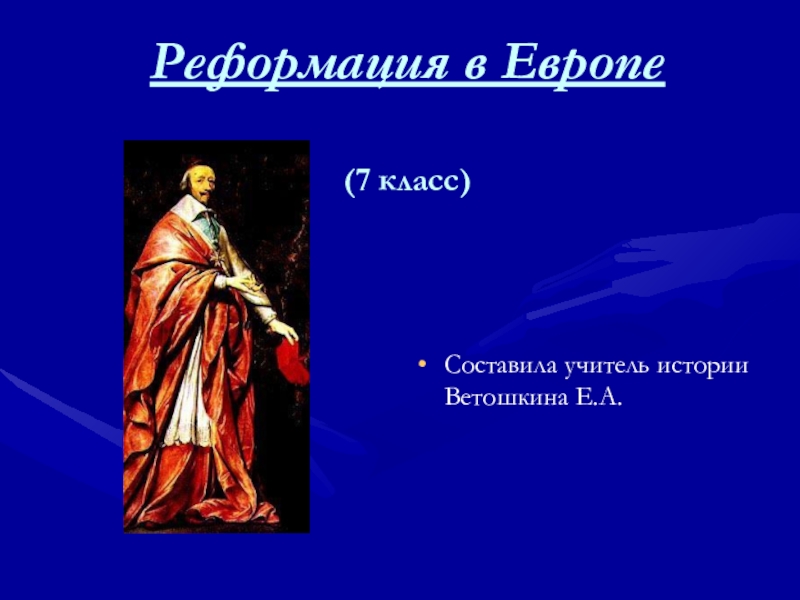 Реформация в Европе

(7 класс)

• Составила учитель истории Ветошкина Е.А.